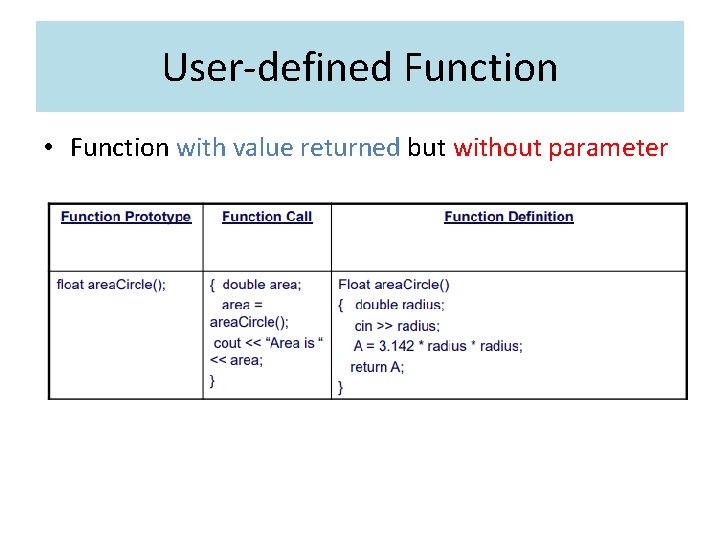 User-defined Function

• Function with value returned but without parameter

| Function Prototype | Function Call | Function Definition |
|---|---|---|
| float areaCircle(); | { double area; area = areaCircle(); cout << “Area is “ << area; } | Float areaCircle() { double radius; cin >> radius; A = 3.142 * radius * radius; return A; } |